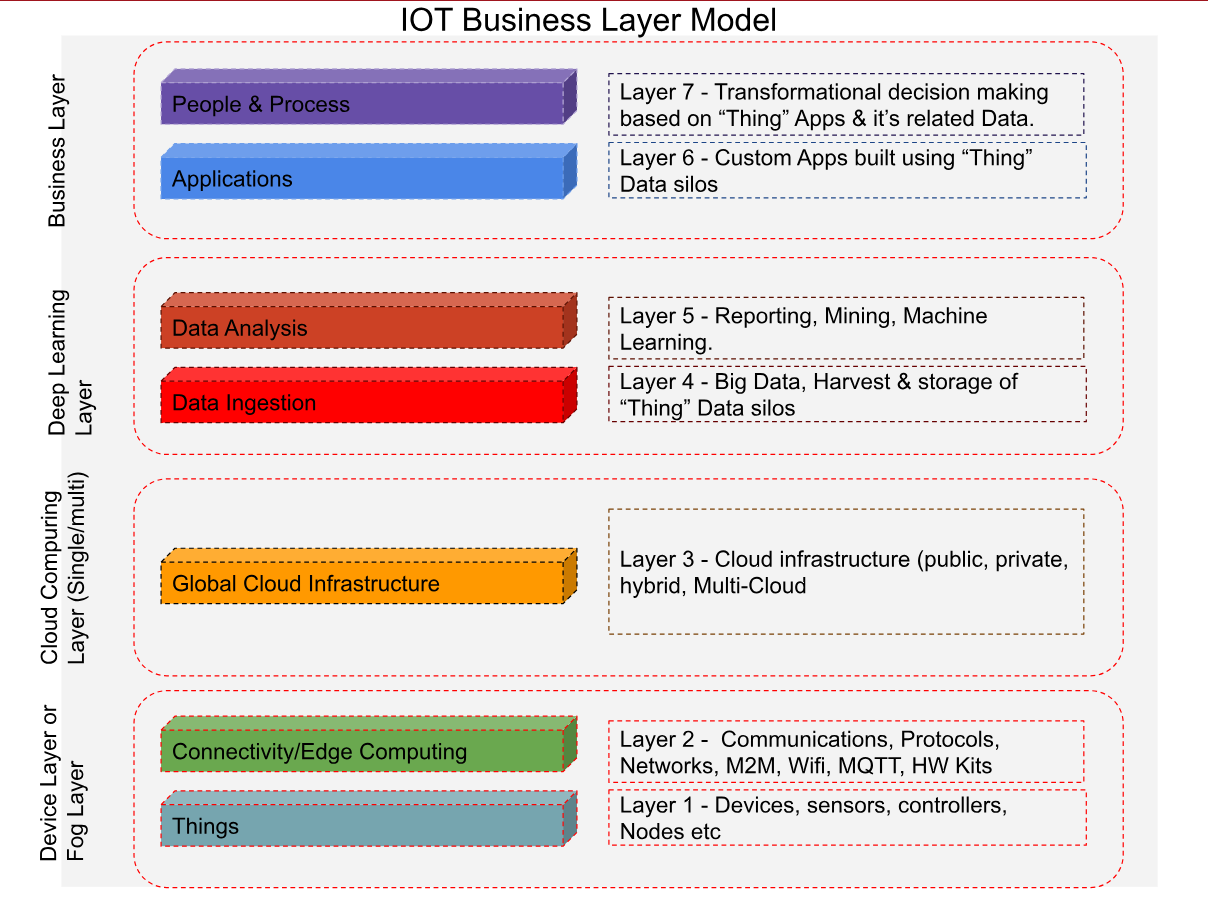 IOT Business Layer Model

Business Layer

People & Process

Layer 7 - Transformational decision making based on “Thing” Apps & it’s related Data.

Applications

Layer 6 - Custom Apps built using “Thing” Data silos

Deep Learning Layer

Data Analysis

Layer 5 - Reporting, Mining, Machine Learning.

Data Ingestion

Layer 4 - Big Data, Harvest & storage of “Thing” Data silos

Cloud Compuring Layer (Single/multi)

Global Cloud Infrastructure

Layer 3 - Cloud infrastructure (public, private, hybrid, Multi-Cloud

Device Layer or Fog Layer

Connectivity/Edge Computing

Layer 2 - Communications, Protocols, Networks, M2M, Wifi, MQTT, HW Kits

Things

Layer 1 - Devices, sensors, controllers, Nodes etc